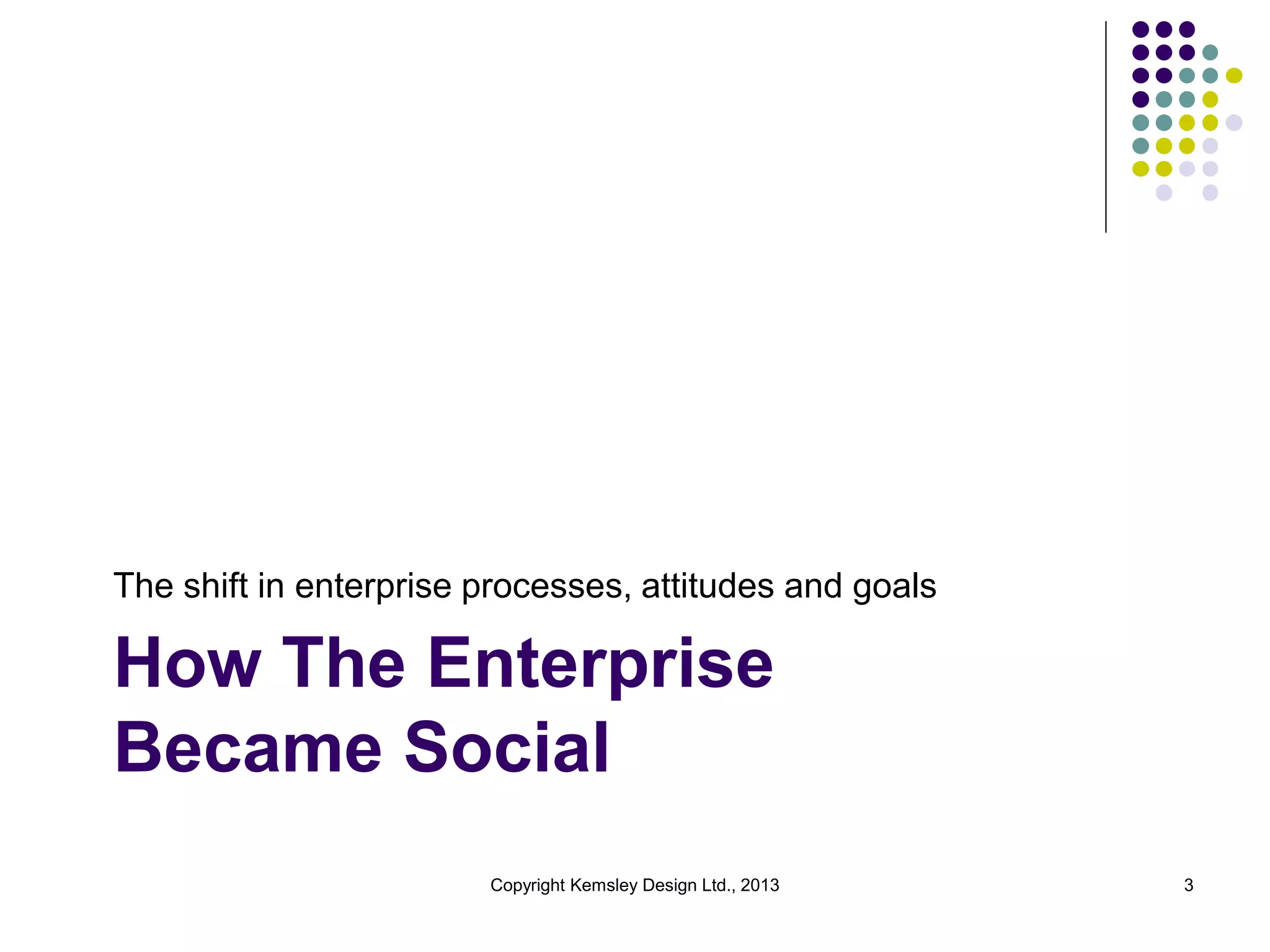 The shift in enterprise processes, attitudes and goals

How The Enterprise Became Social

Copyright Kemsley Design Ltd., 2013

3